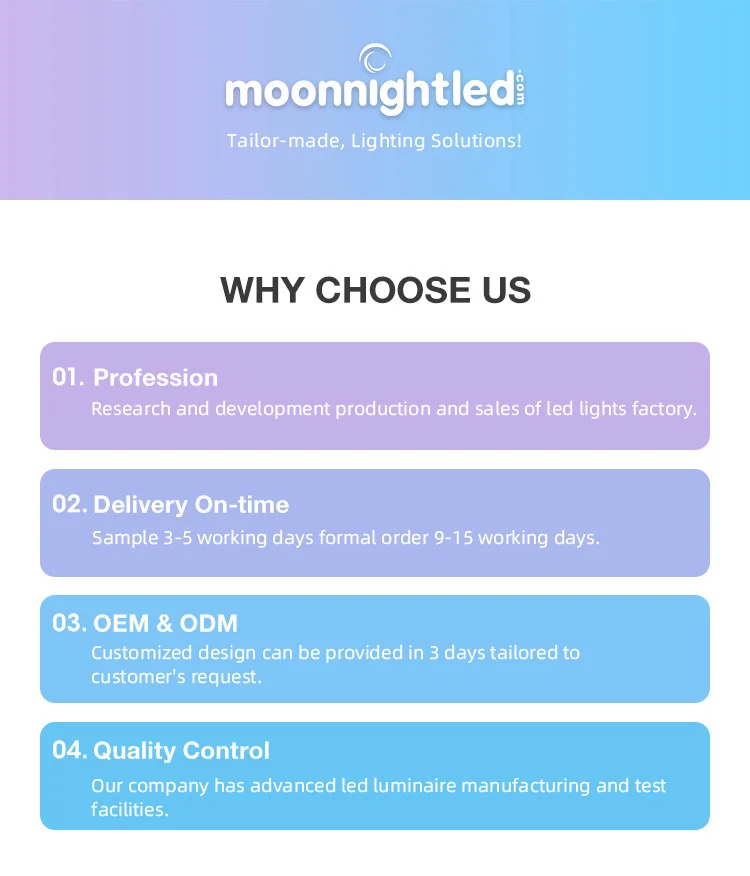 moonnightled.com

Tailor-made, Lighting Solutions!

WHY CHOOSE US

01. Profession
Research and development production and sales of led lights factory.

02. Delivery On-time
Sample 3-5 working days formal order 9-15 working days.

03. OEM & ODM
Customized design can be provided in 3 days tailored to customer's request.

04. Quality Control
Our company has advanced led luminaire manufacturing and test facilities.